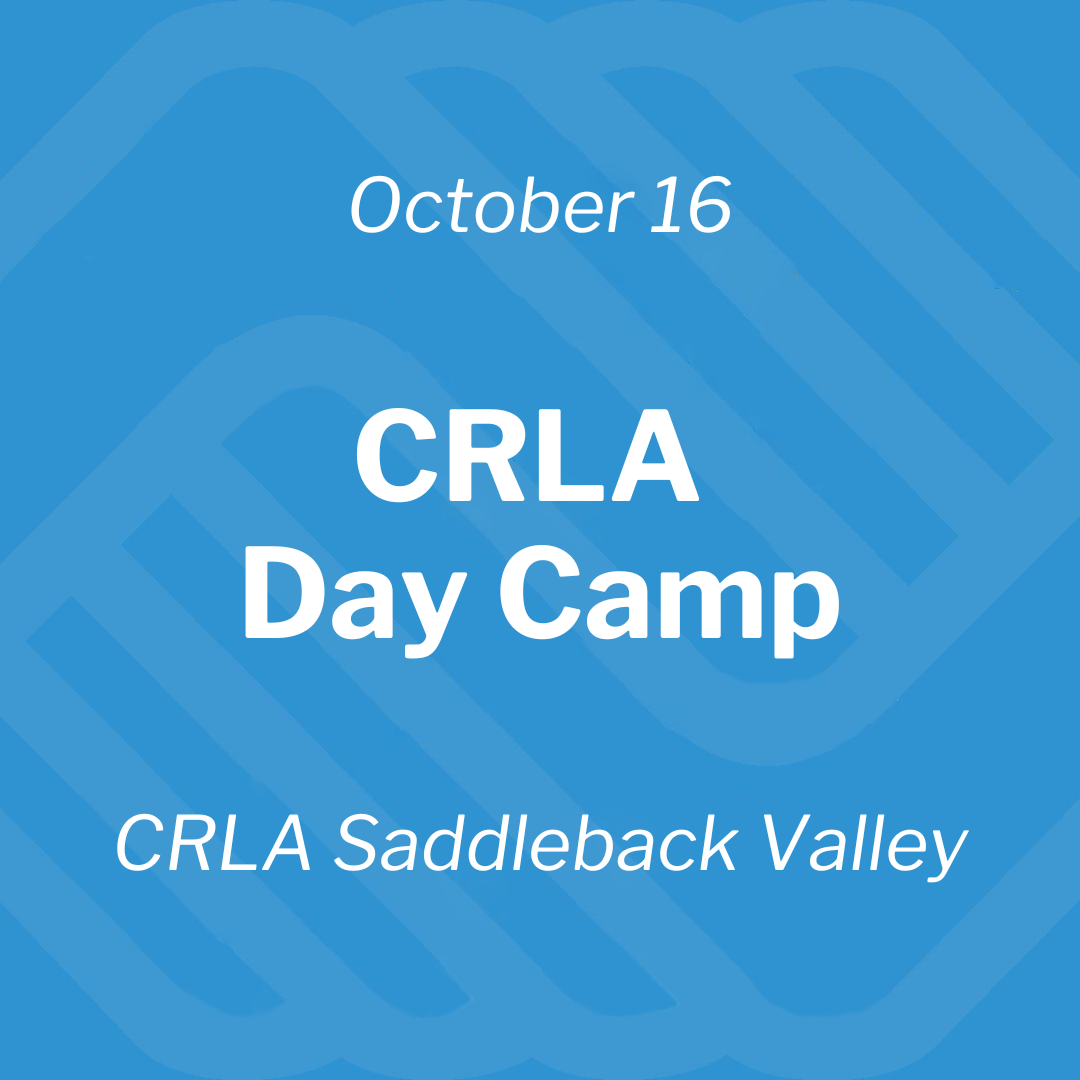 October 16

CRLA
Day Camp

CRLA Saddleback Valley